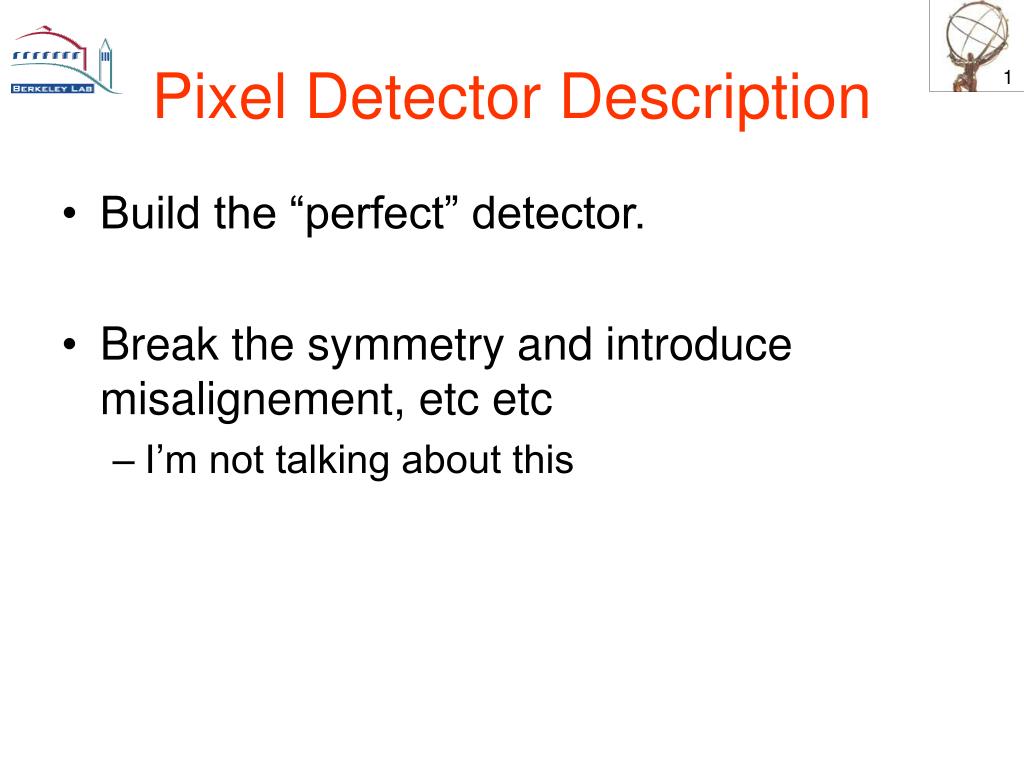 BERKELEY LAB

Pixel Detector Description

1

• Build the “perfect” detector.

• Break the symmetry and introduce misalignement, etc etc
– I’m not talking about this